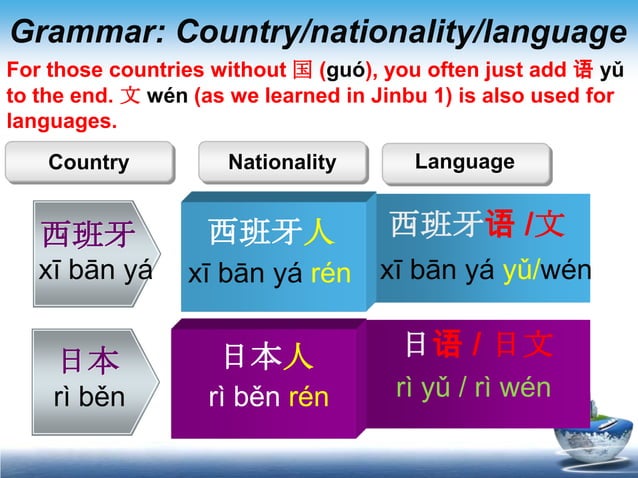 Grammar: Country/nationality/language

For those countries without 国 (guó), you often just add 语 yǔ to the end. 文 wén (as we learned in Jinbu 1) is also used for languages.

| Country | Nationality | Language |
|---|---|---|
| 西班牙 xī bān yá | 西班牙人 xī bān yá rén | 西班牙语 /文 xī bān yá yǔ/wén |
| 日本 rì běn | 日本人 rì běn rén | 日语 / 日文 rì yǔ / rì wén |